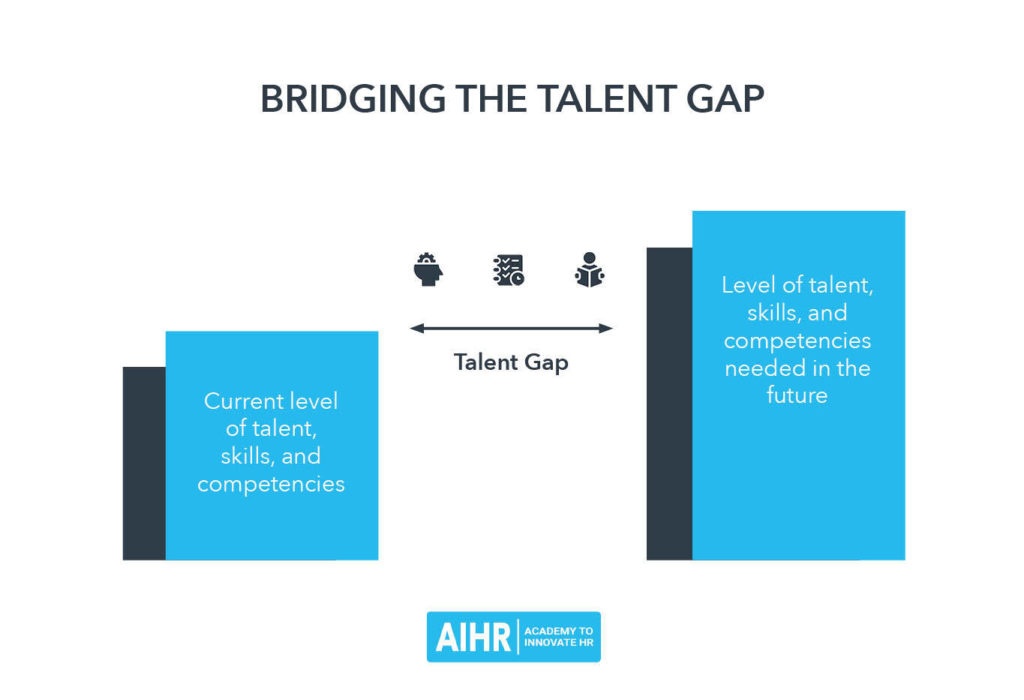 BRIDGING THE TALENT GAP

Current level of talent, skills, and competencies

Talent Gap

Level of talent, skills, and competencies needed in the future

AIHR ACADEMY TO INNOVATE HR